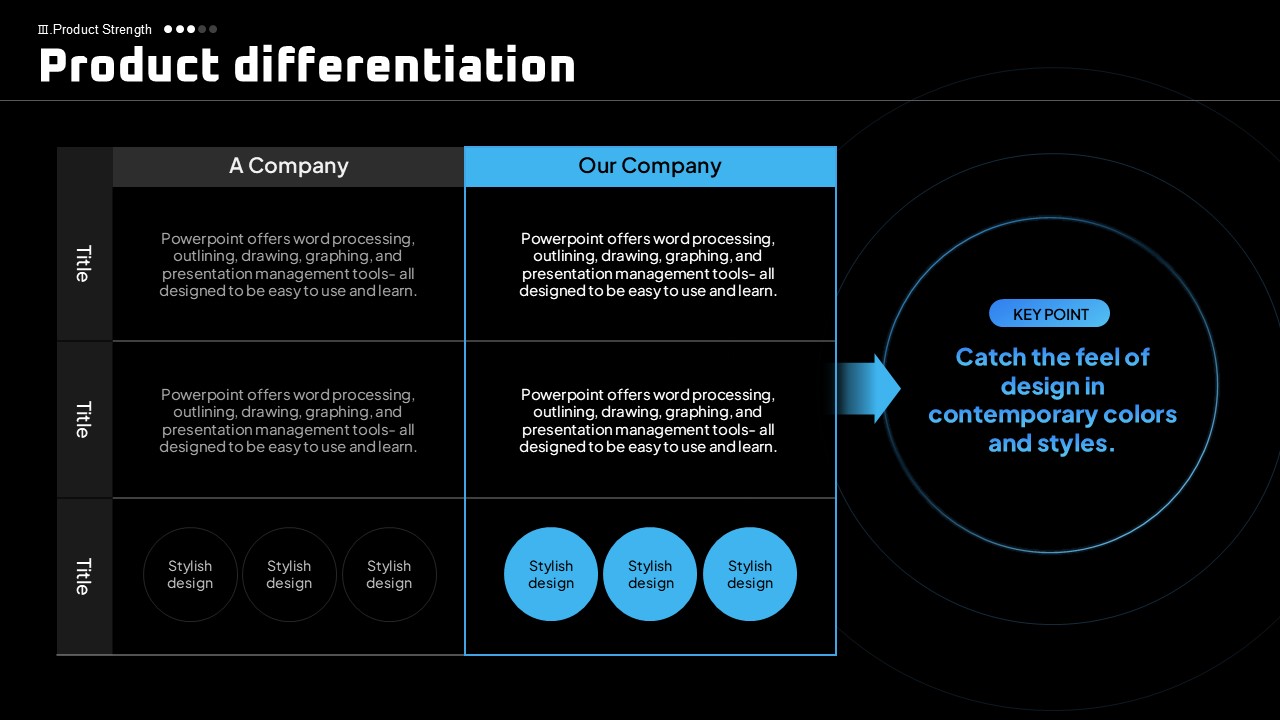 Ⅲ.Product Strength

Product differentiation

| | A Company | Our Company |
|---|---|---|
| Title | Powerpoint offers word processing, outlining, drawing, graphing, and presentation management tools- all designed to be easy to use and learn. | Powerpoint offers word processing, outlining, drawing, graphing, and presentation management tools- all designed to be easy to use and learn. |
| Title | Powerpoint offers word processing, outlining, drawing, graphing, and presentation management tools- all designed to be easy to use and learn. | Powerpoint offers word processing, outlining, drawing, graphing, and presentation management tools- all designed to be easy to use and learn. |
| Title | Stylish design Stylish design Stylish design | Stylish design Stylish design Stylish design |

KEY POINT

Catch the feel of design in contemporary colors and styles.